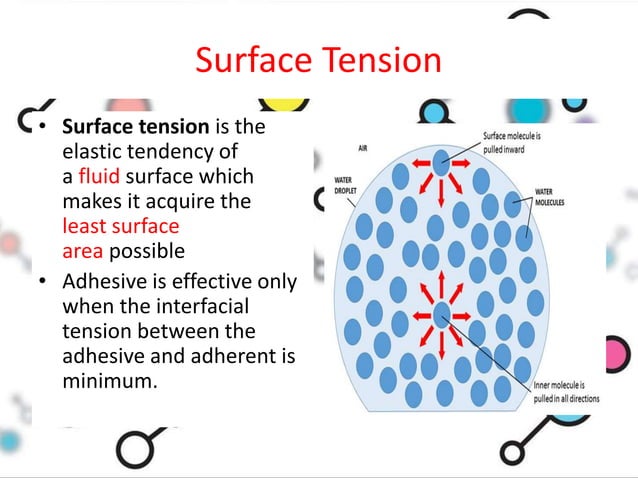 Surface Tension

• Surface tension is the elastic tendency of a fluid surface which makes it acquire the least surface area possible

• Adhesive is effective only when the interfacial tension between the adhesive and adherent is minimum.

AIR

Surface molecule is pulled inward

WATER DROPLET

WATER MOLECULES

Inner molecule is pulled in all directions